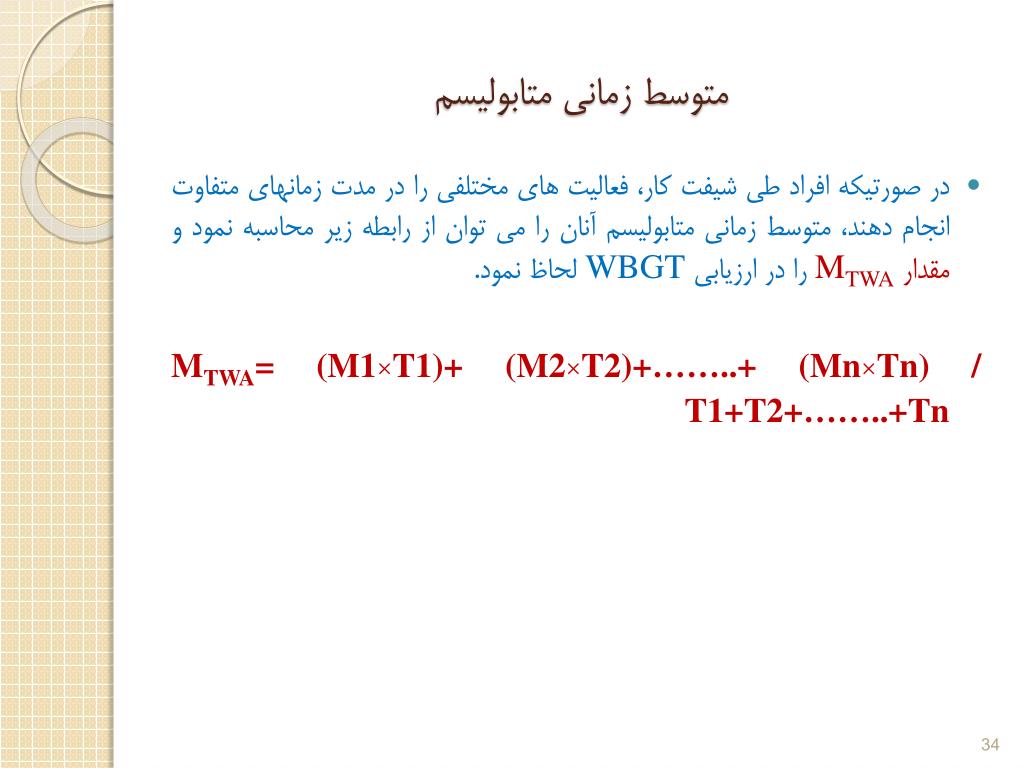 متوسط زمانی متابولیسم

• در صورتیکه افراد طی شیفت کار، فعالیت های مختلفی را در مدت زمانهای متفاوت انجام دهند، متوسط زمانی متابولیسم آنان را می توان از رابطه زیر محاسبه نمود و مقدار $M_{TWA}$ را در ارزیابی WBGT لحاظ نمود.

$M_{TWA}$= (M1×T1)+ (M2×T2)+……..+ (Mn×Tn) / T1+T2+……..+Tn

34